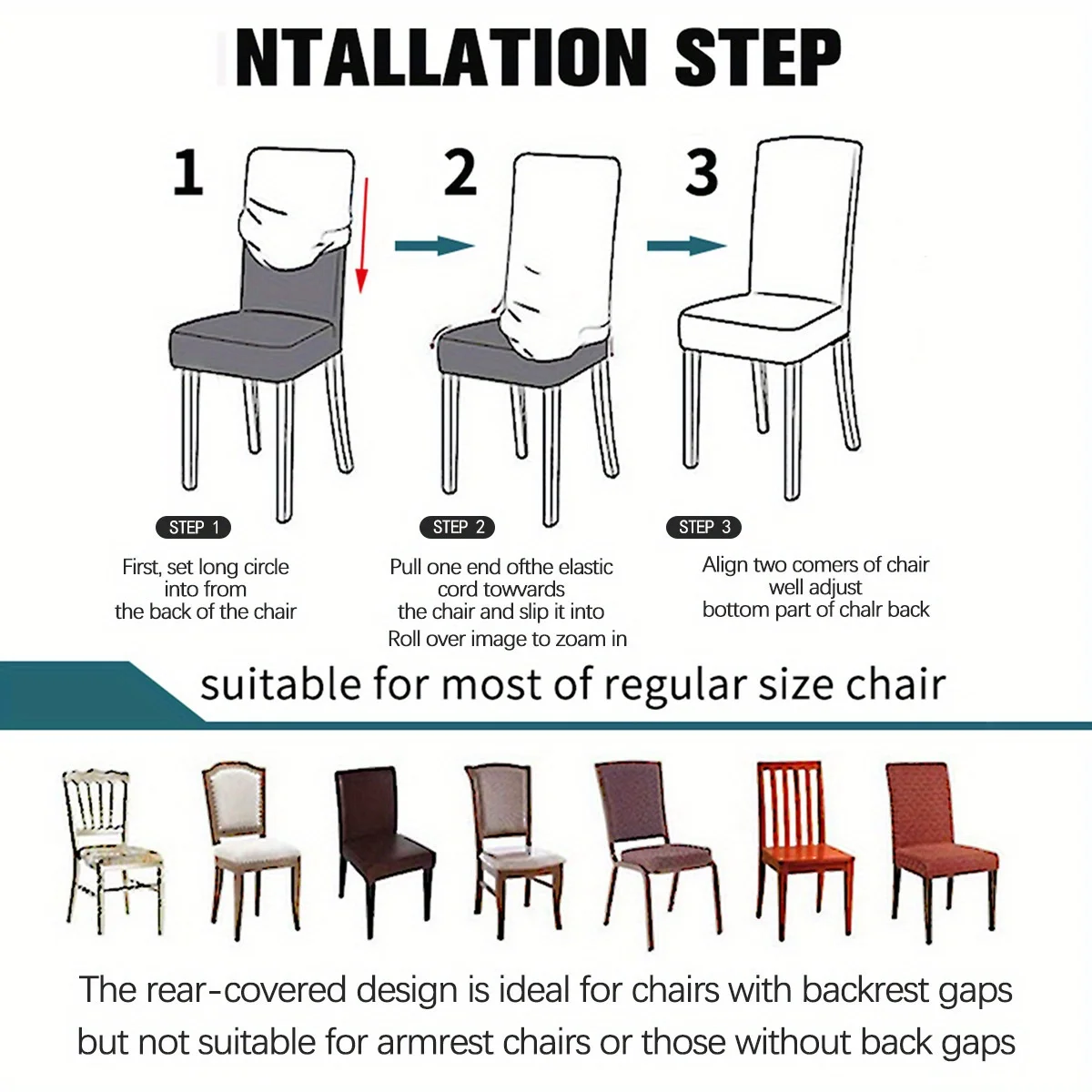 NTALLATION STEP

1

2

3

STEP 1

First, set long circle into from the back of the chair

STEP 2

Pull one end ofthe elastic cord towvards the chair and slip it into

Roll over image to zoam in

STEP 3

Align two comers of chair well adjust bottom part of chalr back

suitable for most of regular size chair

The rear-covered design is ideal for chairs with backrest gaps but not suitable for armrest chairs or those without back gaps